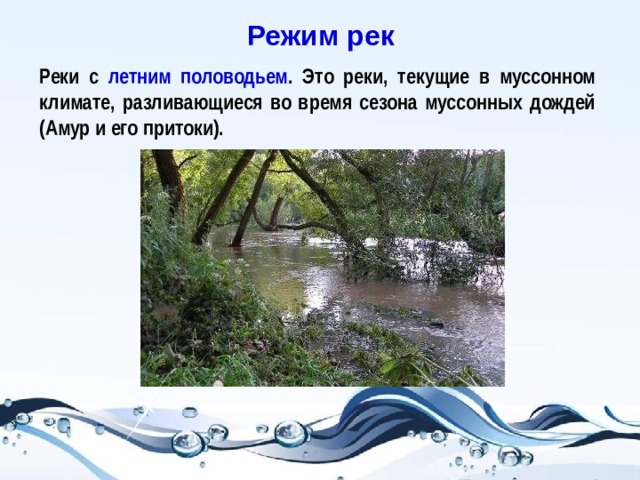 Режим рек

Реки с летним половодьем. Это реки, текущие в муссонном климате, разливающиеся во время сезона муссонных дождей (Амур и его притоки).